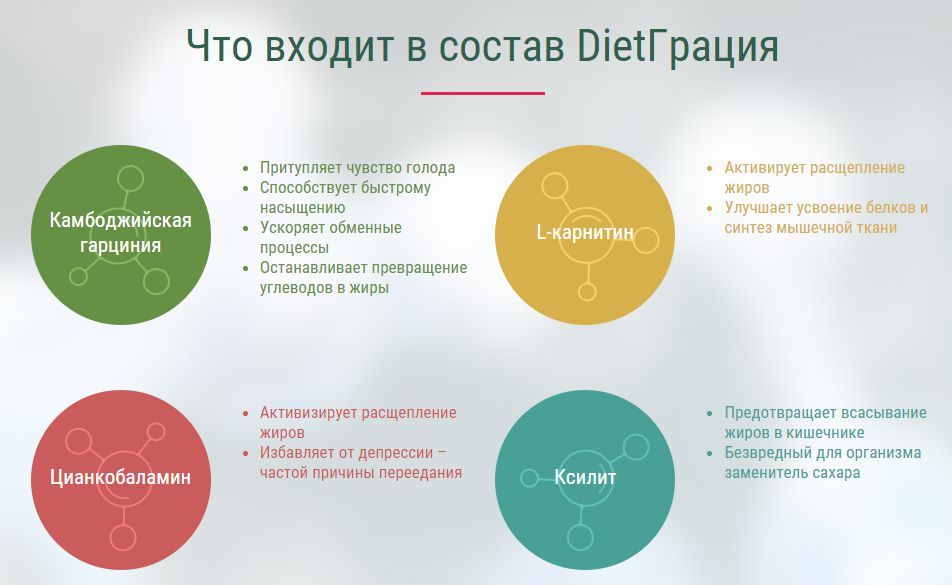 Что входит в состав DietГрация

Камбоджийская гарциния

- Притупляет чувство голода
- Способствует быстрому насыщению
- Ускоряет обменные процессы
- Останавливает превращение углеводов в жиры

L-карнитин

- Активирует расщепление жиров
- Улучшает усвоение белков и синтез мышечной ткани

Цианкобаламин

- Активизирует расщепление жиров
- Избавляет от депрессии – частой причины переедания

Ксилит

- Предотвращает всасывание жиров в кишечнике
- Безвредный для организма заменитель сахара